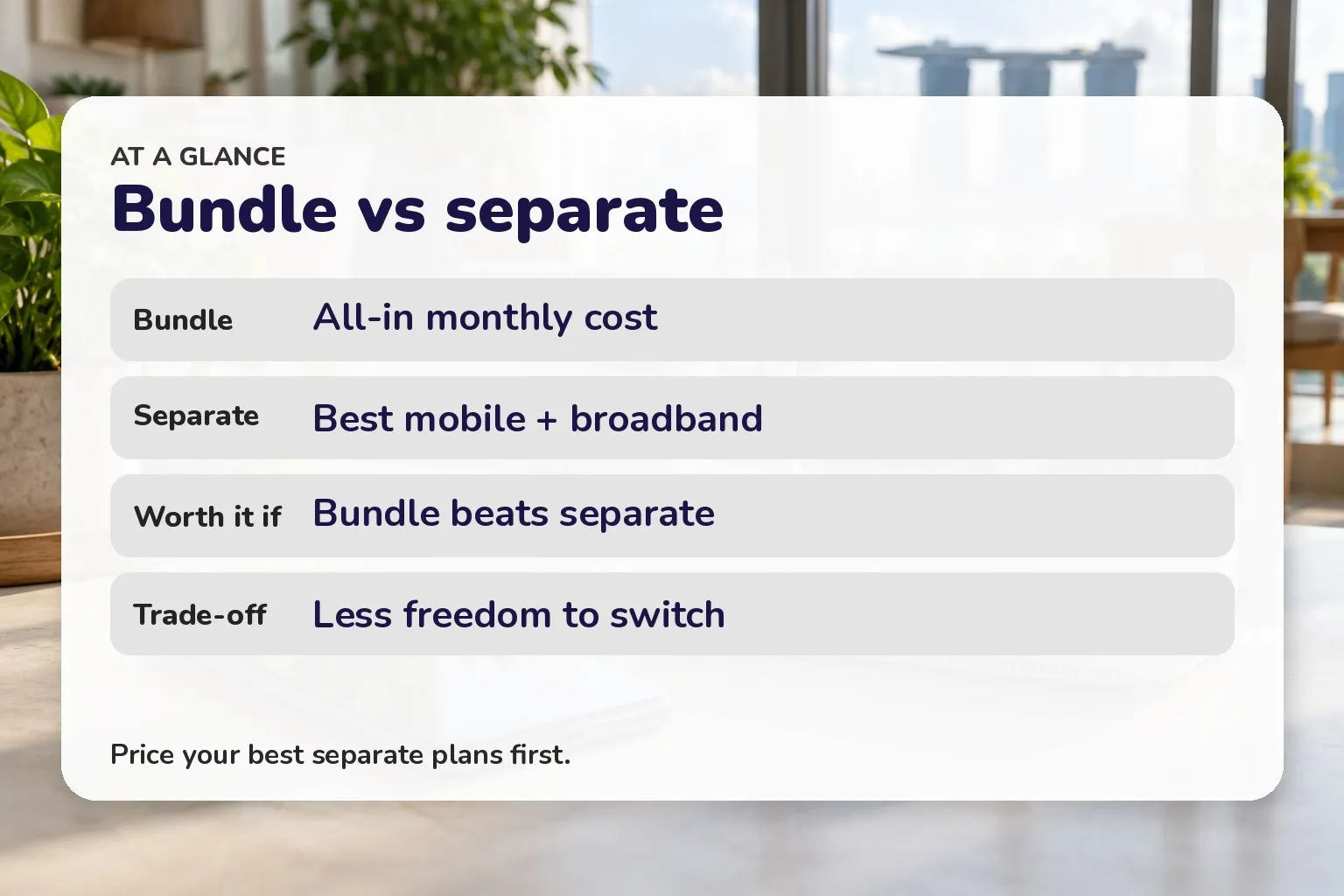 AT A GLANCE
Bundle vs separate

Bundle All-in monthly cost

Separate Best mobile + broadband

Worth it if Bundle beats separate

Trade-off Less freedom to switch

Price your best separate plans first.